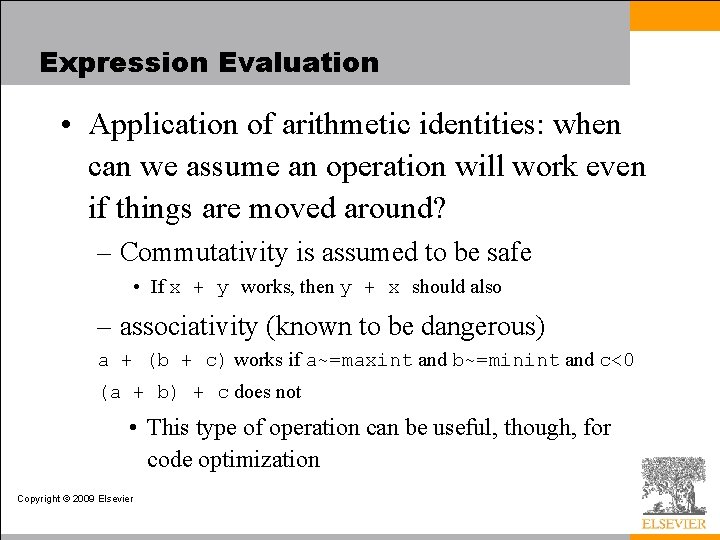 Expression Evaluation

• Application of arithmetic identities: when can we assume an operation will work even if things are moved around?

– Commutativity is assumed to be safe

• If x + y works, then y + x should also

– associativity (known to be dangerous)

a + (b + c) works if a~=maxint and b~=minint and c<0

(a + b) + c does not

• This type of operation can be useful, though, for code optimization

Copyright © 2009 Elsevier

ELSEVIER